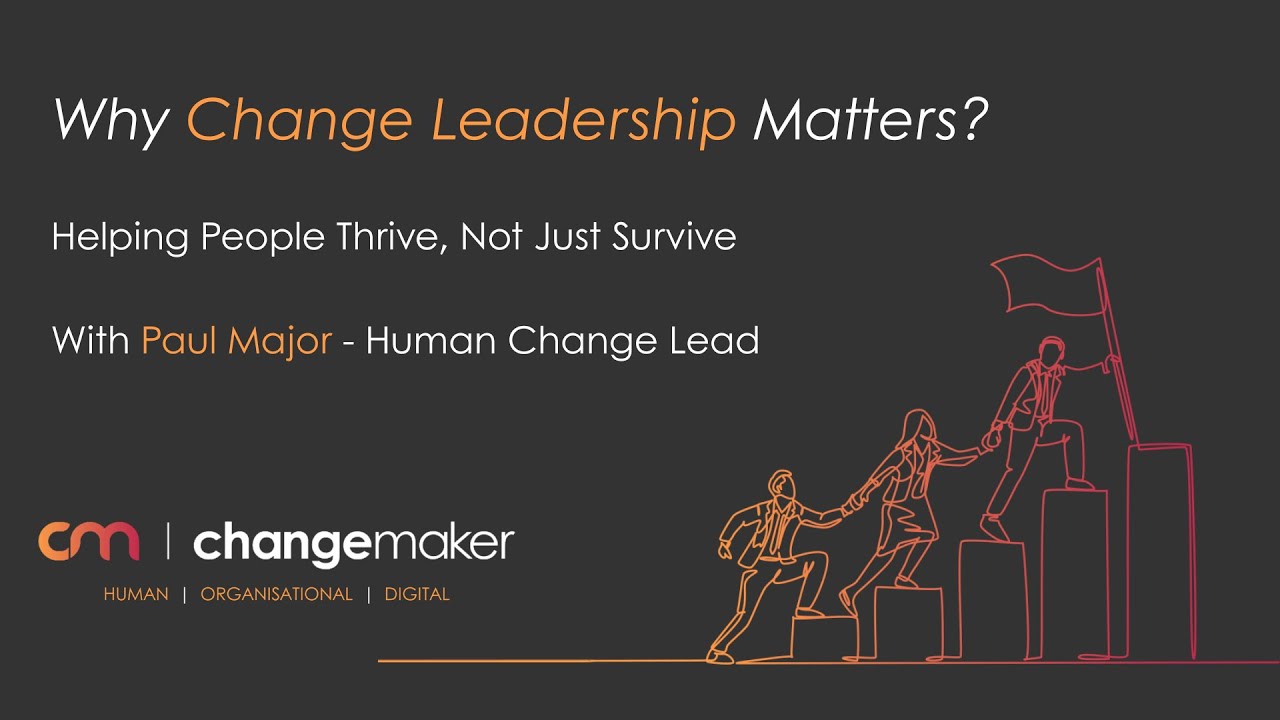 Why Change Leadership Matters?

Helping People Thrive, Not Just Survive

With Paul Major - Human Change Lead

cm | changemaker

HUMAN | ORGANISATIONAL | DIGITAL